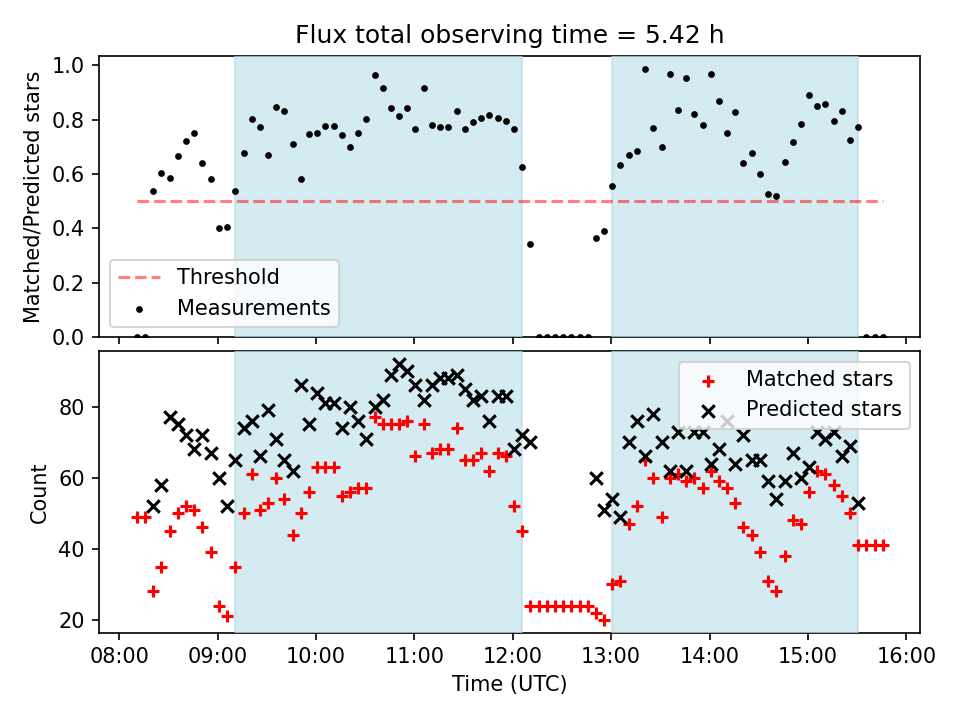 Flux total observing time = 5.42 h

Matched/Predicted stars

1.0
0.8
0.6
0.4
0.2
0.0

Threshold
Measurements

Count

80
60
40
20

Matched stars
Predicted stars

08:00 09:00 10:00 11:00 12:00 13:00 14:00 15:00 16:00

Time (UTC)